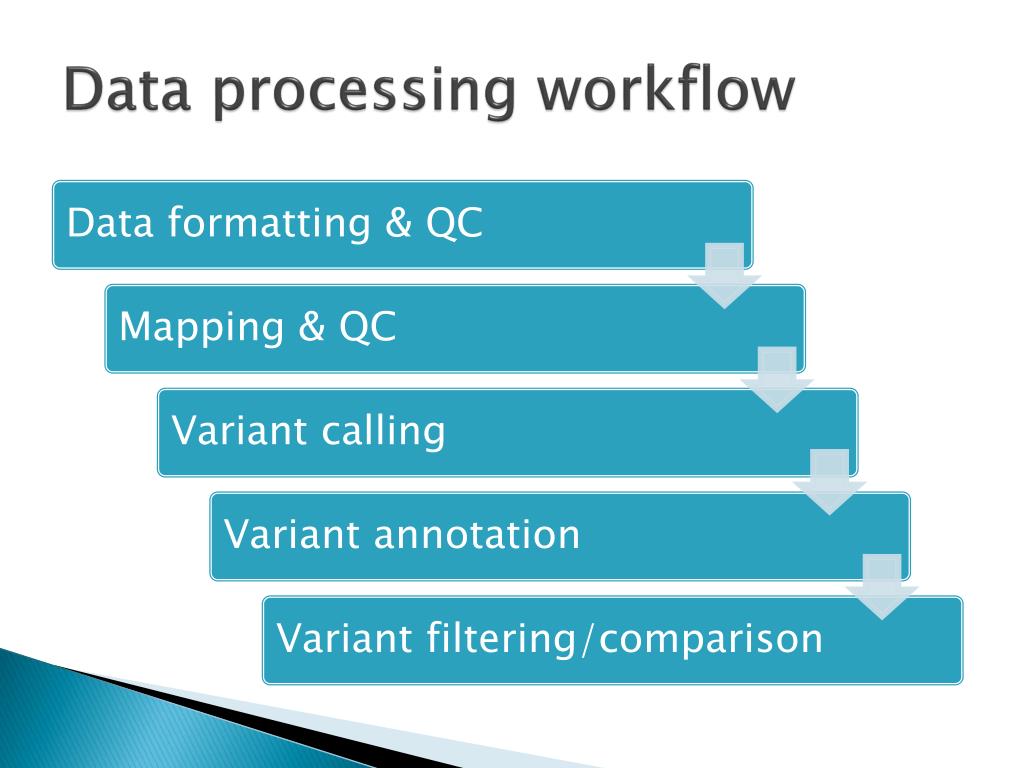 Data processing workflow

Data formatting & QC

Mapping & QC

Variant calling

Variant annotation

Variant filtering/comparison